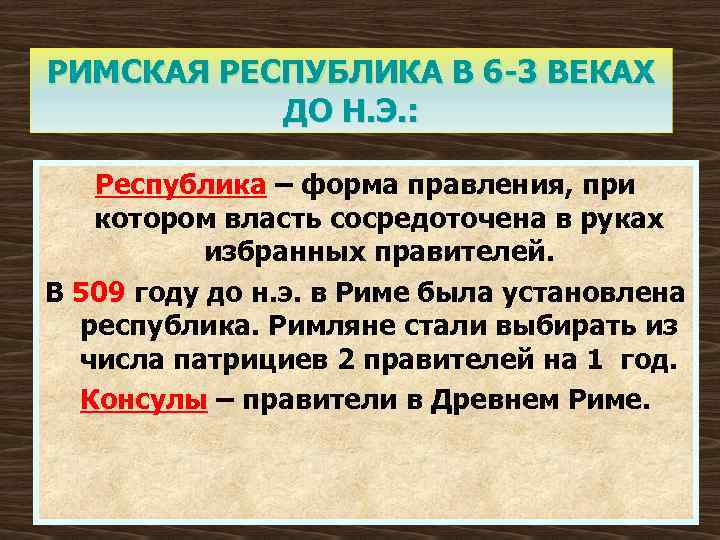 РИМСКАЯ РЕСПУБЛИКА В 6-3 ВЕКАХ ДО Н.Э.:

Республика – форма правления, при котором власть сосредоточена в руках избранных правителей.

В 509 году до н.э. в Риме была установлена республика. Римляне стали выбирать из числа патрициев 2 правителей на 1 год.

Консулы – правители в Древнем Риме.